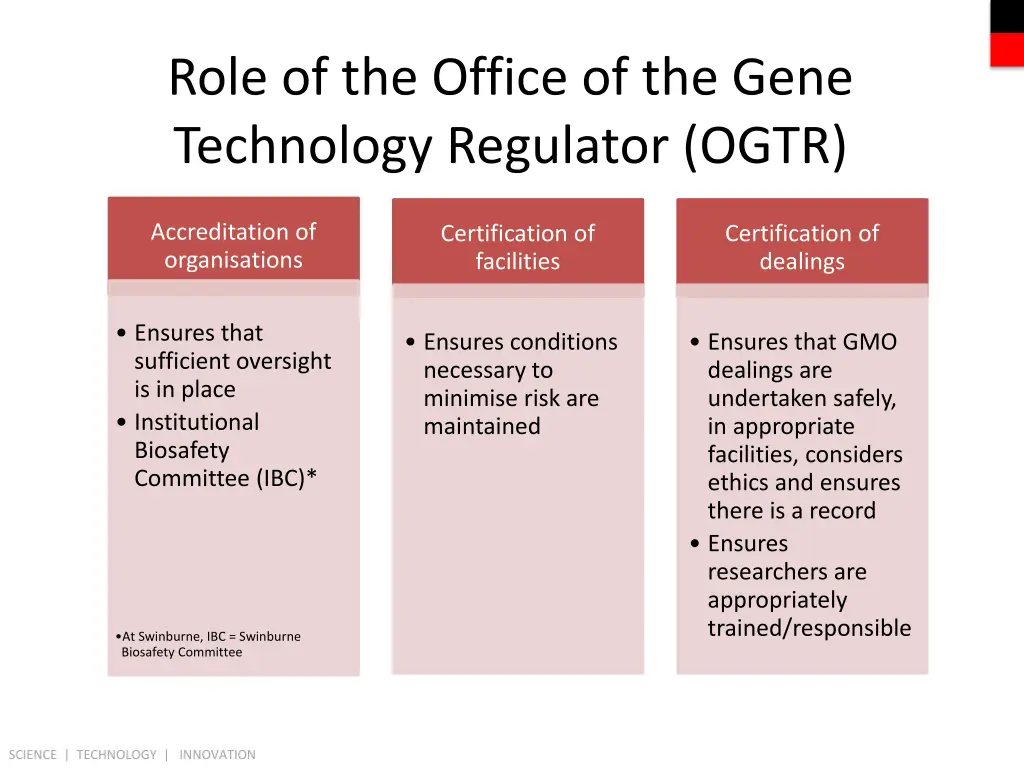 Role of the Office of the Gene Technology Regulator (OGTR)

Accreditation of organisations

• Ensures that sufficient oversight is in place
• Institutional Biosafety Committee (IBC)*

•At Swinburne, IBC = Swinburne Biosafety Committee

Certification of facilities

• Ensures conditions necessary to minimise risk are maintained

Certification of dealings

• Ensures that GMO dealings are undertaken safely, in appropriate facilities, considers ethics and ensures there is a record
• Ensures researchers are appropriately trained/responsible

SCIENCE | TECHNOLOGY | INNOVATION